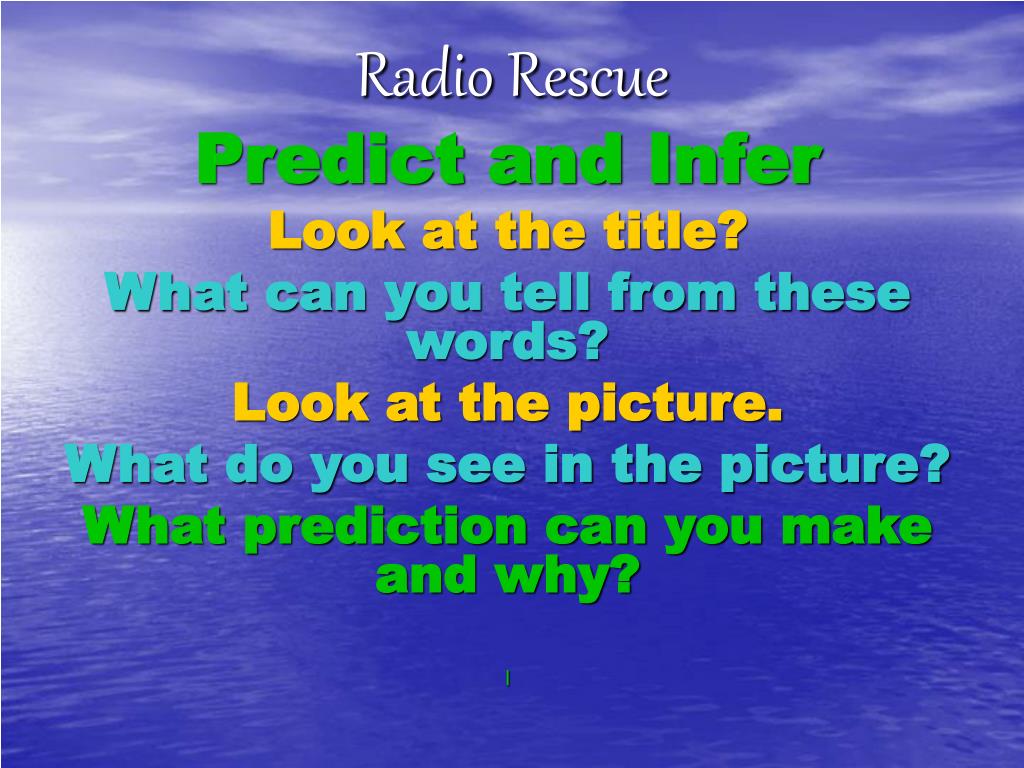 Radio Rescue

Predict and Infer

Look at the title?

What can you tell from these words?

Look at the picture.

What do you see in the picture?

What prediction can you make and why?

l